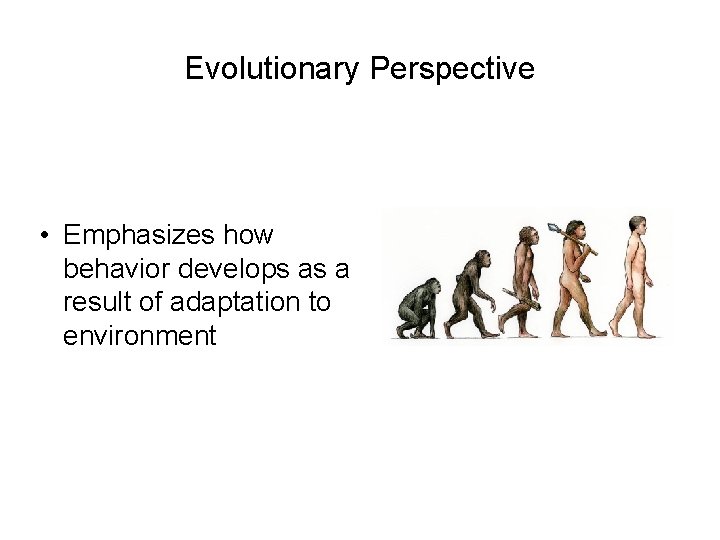 Evolutionary Perspective

• Emphasizes how behavior develops as a result of adaptation to environment